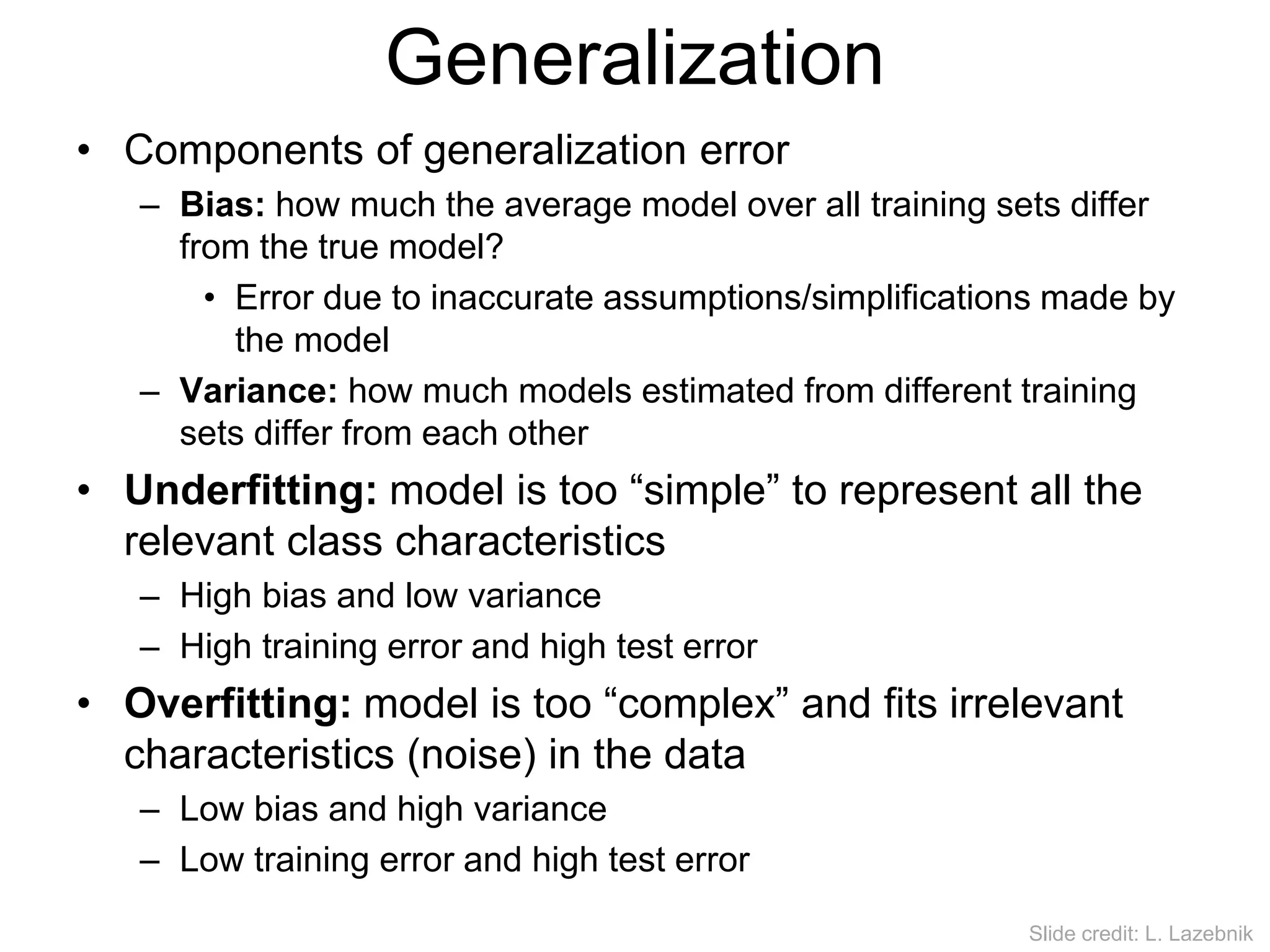 Generalization

• Components of generalization error
  – Bias: how much the average model over all training sets differ from the true model?
    • Error due to inaccurate assumptions/simplifications made by the model
  – Variance: how much models estimated from different training sets differ from each other
• Underfitting: model is too “simple” to represent all the relevant class characteristics
  – High bias and low variance
  – High training error and high test error
• Overfitting: model is too “complex” and fits irrelevant characteristics (noise) in the data
  – Low bias and high variance
  – Low training error and high test error

Slide credit: L. Lazebnik